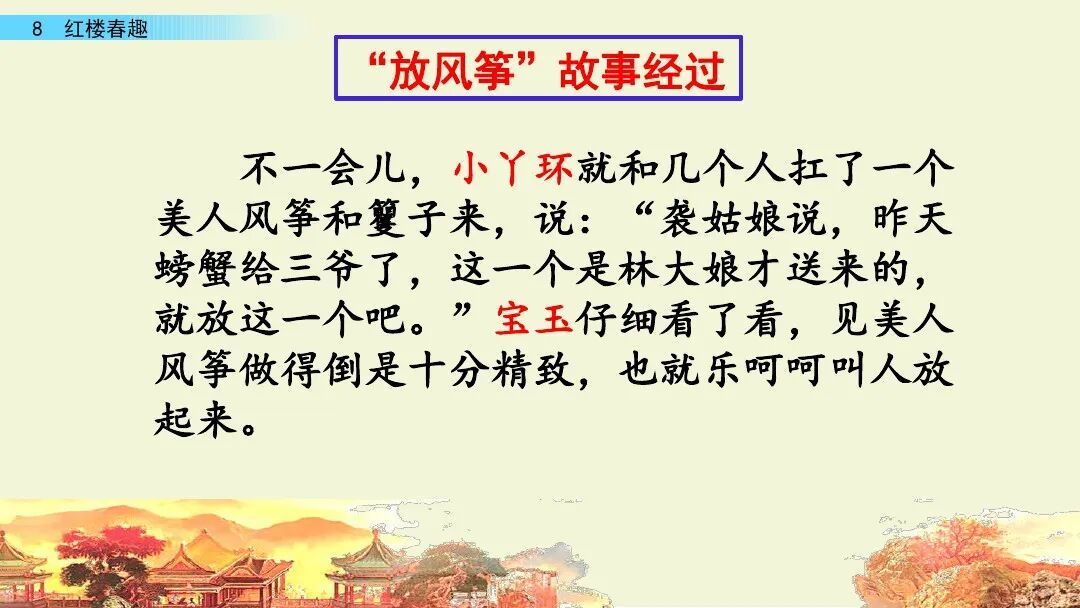 8 红楼春趣

“放风筝”故事经过

不一会儿，小丫环就和几个人扛了一个美人风筝和籰子来，说：“袭姑娘说，昨天螃蟹给三爷了，这一个是林大娘才送来的，就放这一个吧。”宝玉仔细看了看，见美人风筝做得倒是十分精致，也就乐呵呵叫人放起来。